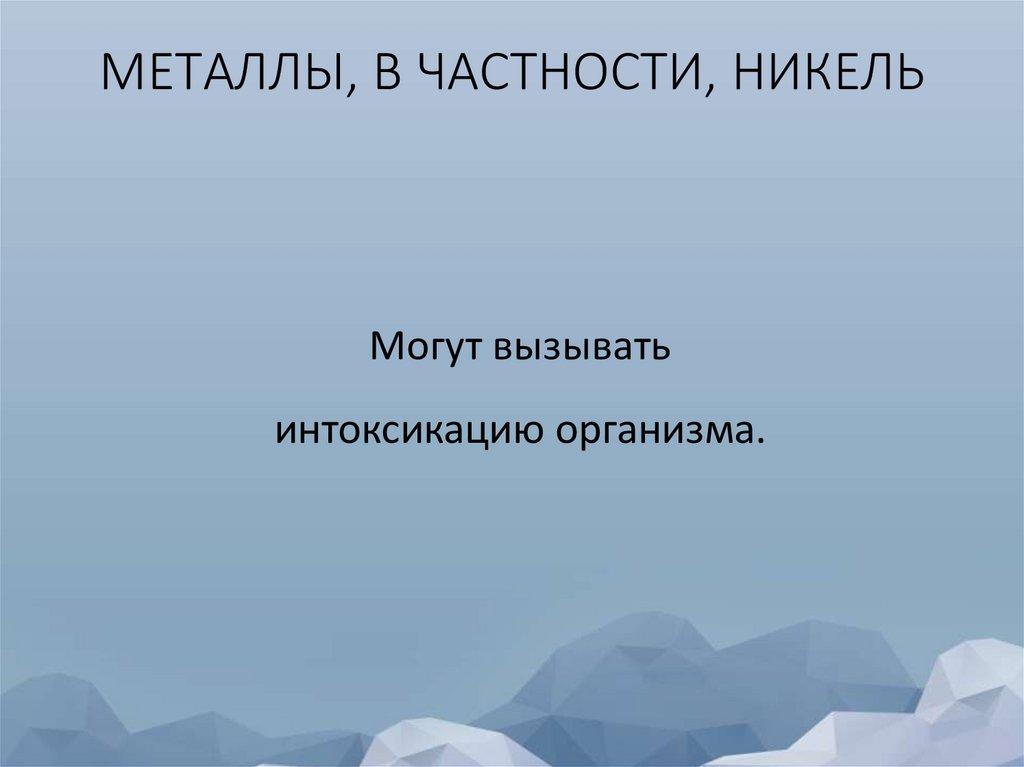 МЕТАЛЛЫ, В ЧАСТНОСТИ, НИКЕЛЬ

Могут вызывать

интоксикацию организма.